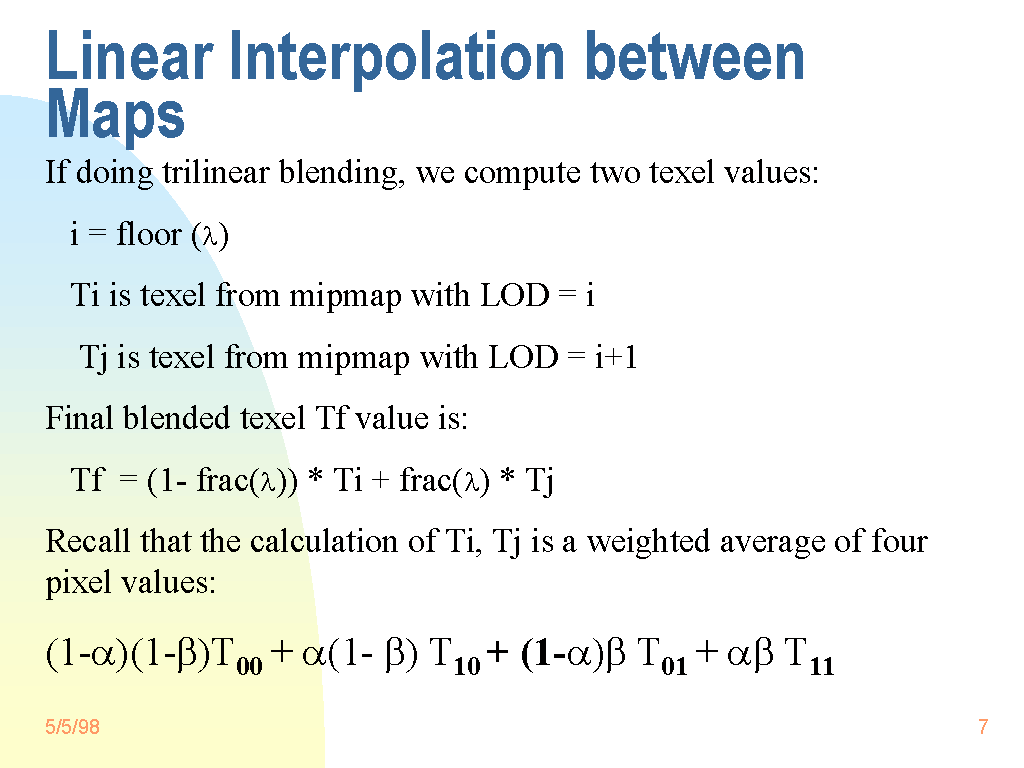 Linear Interpolation between Maps

If doing trilinear blending, we compute two texel values:

i = floor ($\lambda$)

Ti is texel from mipmap with LOD = i

Tj is texel from mipmap with LOD = i+1

Final blended texel Tf value is:

Tf = (1- frac($\lambda$)) * Ti + frac($\lambda$) * Tj

Recall that the calculation of Ti, Tj is a weighted average of four pixel values:

$(1-\alpha)(1-\beta)T_{00} + \alpha(1-\beta) T_{10} + (1-\alpha)\beta T_{01} + \alpha\beta T_{11}$

5/5/98

7